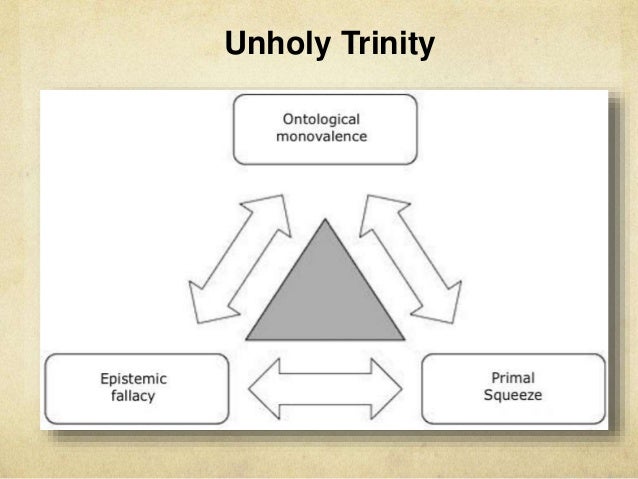 Unholy Trinity

Ontological monovalence

Epistemic fallacy

Primal Squeeze